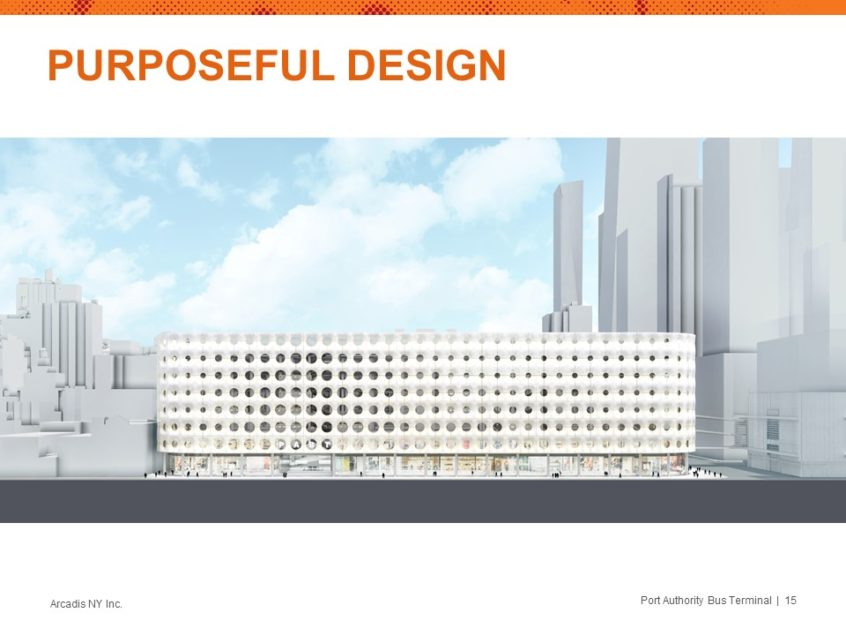 PURPOSEFUL DESIGN

Arcadis NY Inc.

Port Authority Bus Terminal | 15